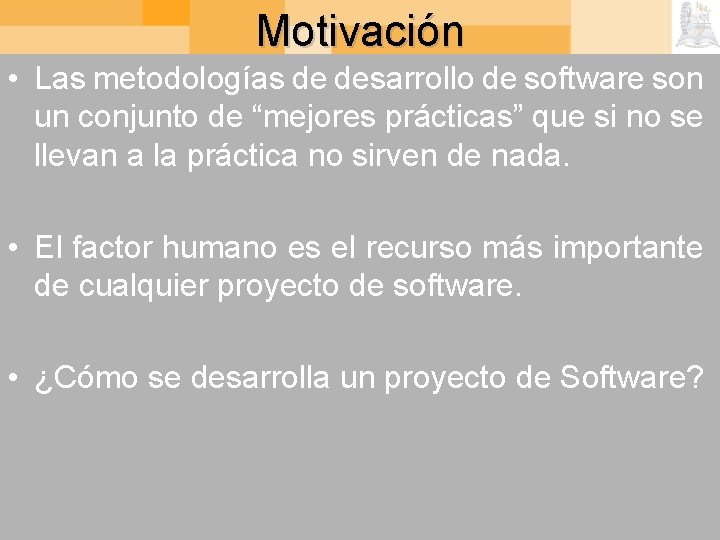 Motivación

• Las metodologías de desarrollo de software son un conjunto de “mejores prácticas” que si no se llevan a la práctica no sirven de nada.

• El factor humano es el recurso más importante de cualquier proyecto de software.

• ¿Cómo se desarrolla un proyecto de Software?